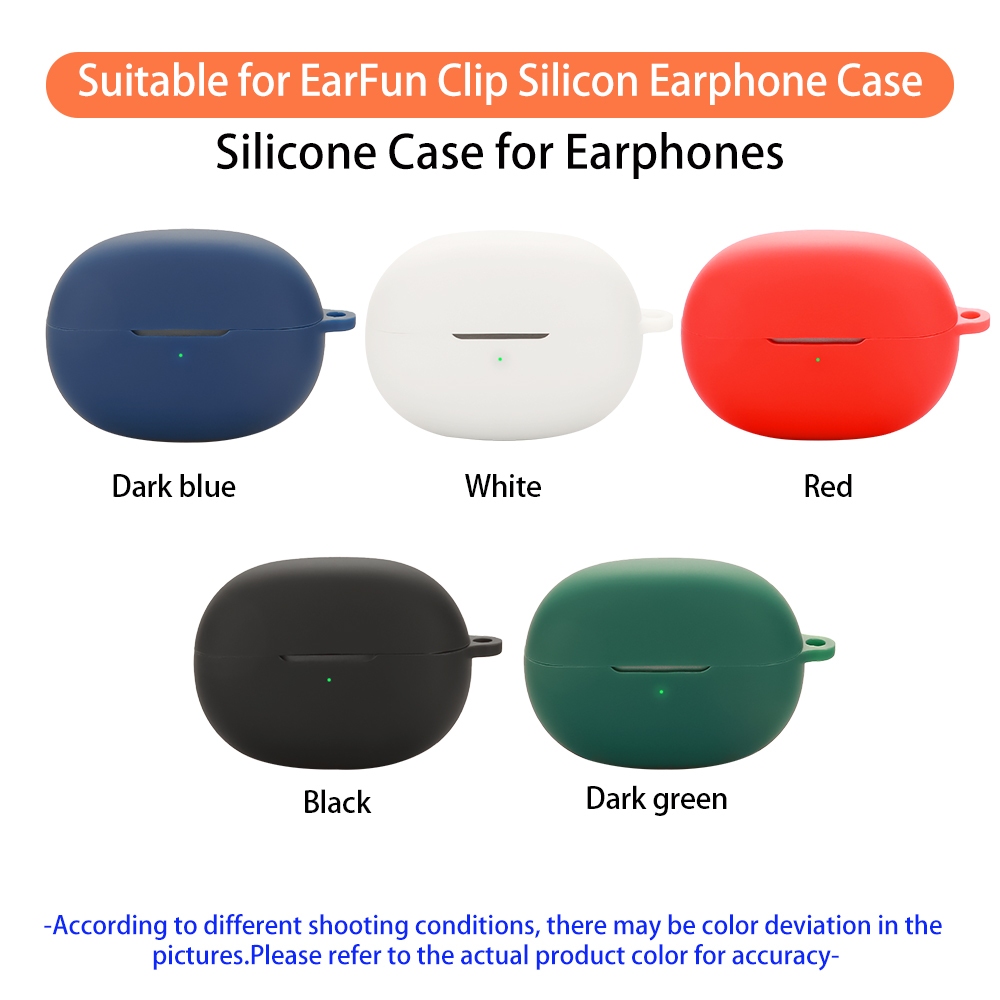 Suitable for EarFun Clip Silicon Earphone Case

Silicone Case for Earphones

Dark blue

White

Red

Black

Dark green

-According to different shooting conditions, there may be color deviation in the pictures.Please refer to the actual product color for accuracy-